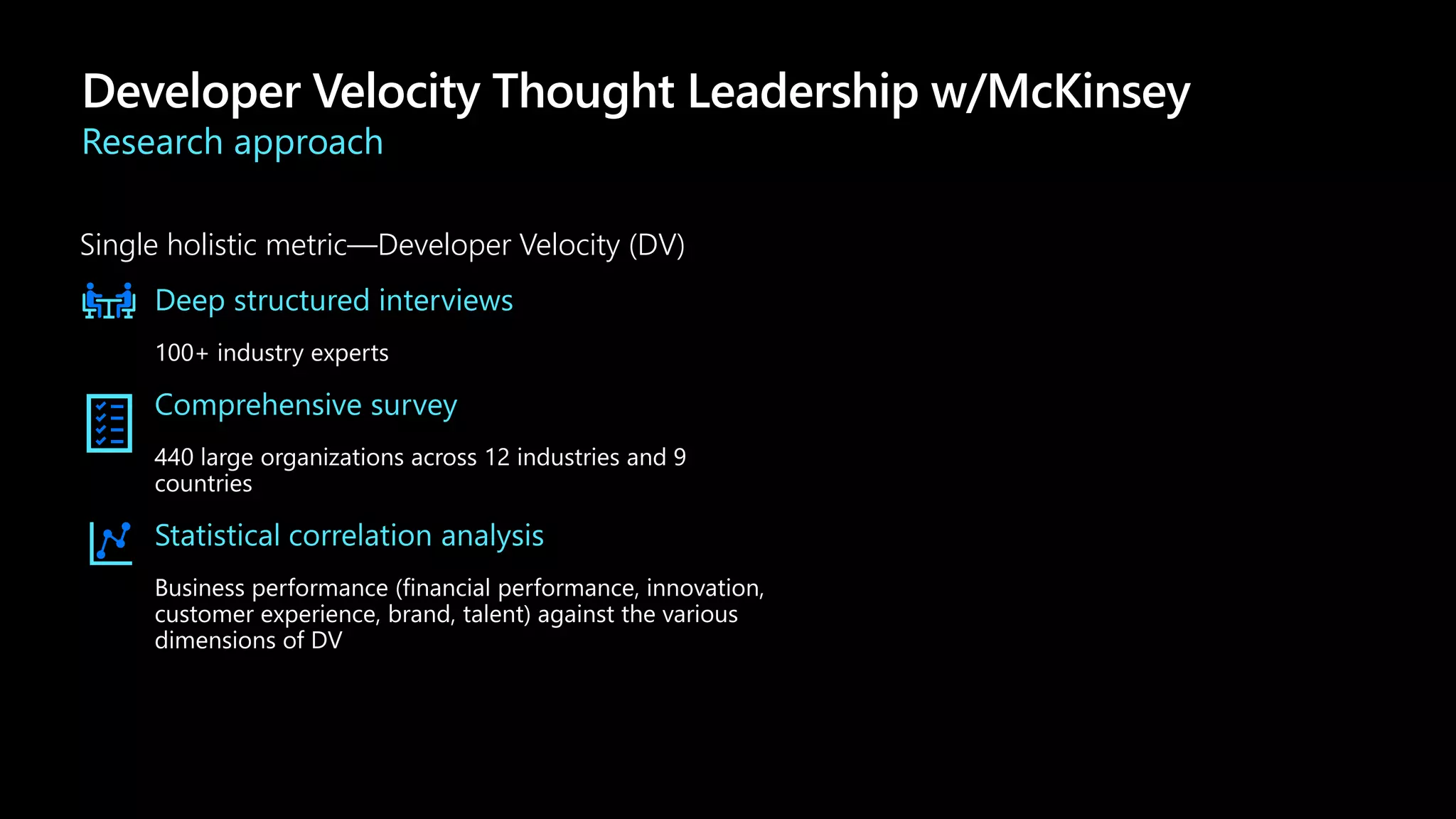 Developer Velocity Thought Leadership w/McKinsey
Research approach

Single holistic metric—Developer Velocity (DV)

Deep structured interviews

100+ industry experts

Comprehensive survey

440 large organizations across 12 industries and 9 countries

Statistical correlation analysis

Business performance (financial performance, innovation, customer experience, brand, talent) against the various dimensions of DV